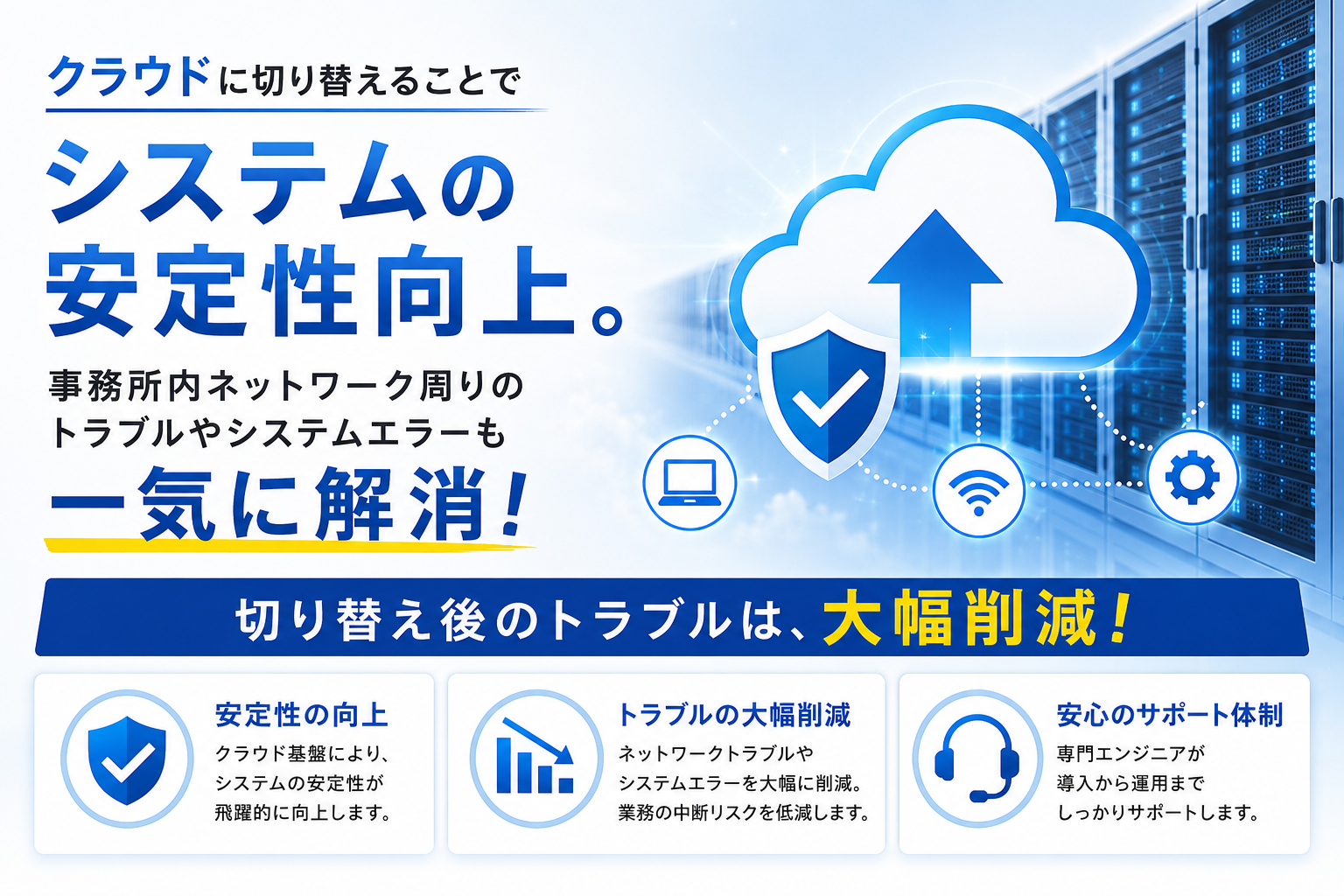 クラウドに切り替えることで

システムの安定性向上。

事務所内ネットワーク周りのトラブルやシステムエラーも

一気に解消！

切り替え後のトラブルは、大幅削減！

安定性の向上
クラウド基盤により、システムの安定性が飛躍的に向上します。

トラブルの大幅削減
ネットワークトラブルやシステムエラーを大幅に削減。業務の中断リスクを低減します。

安心のサポート体制
専門エンジニアが導入から運用までしっかりサポートします。